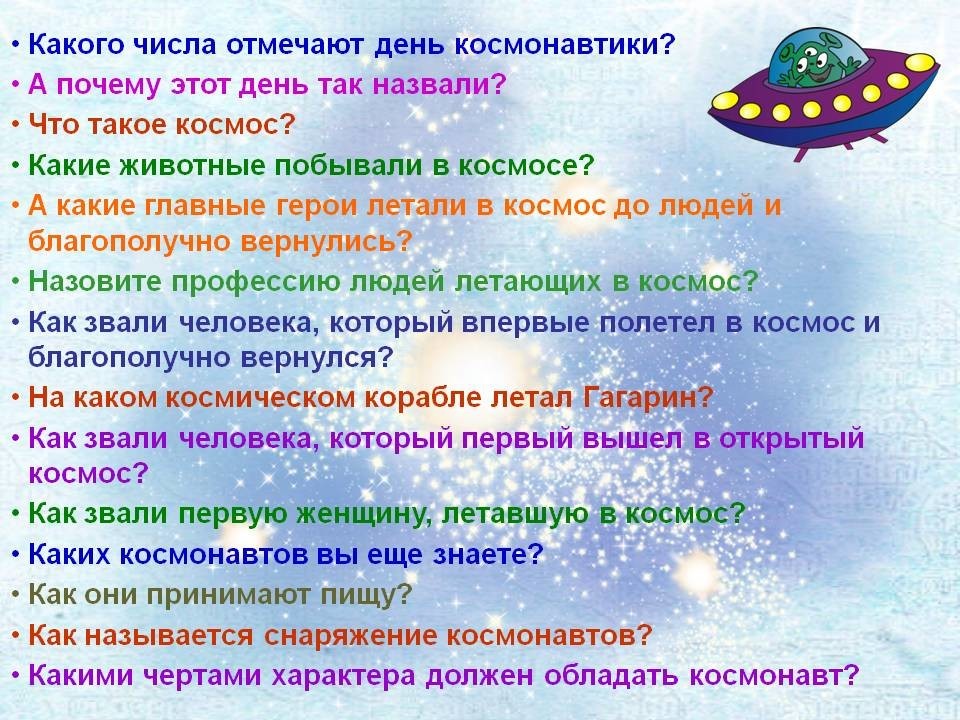 • Какого числа отмечают день космонавтики?
• А почему этот день так назвали?
• Что такое космос?
• Какие животные побывали в космосе?
• А какие главные герои летали в космос до людей и благополучно вернулись?
• Назовите профессию людей летающих в космос?
• Как звали человека, который впервые полетел в космос и благополучно вернулся?
• На каком космическом корабле летал Гагарин?
• Как звали человека, который первый вышел в открытый космос?
• Как звали первую женщину, летавшую в космос?
• Каких космонавтов вы еще знаете?
• Как они принимают пищу?
• Как называется снаряжение космонавтов?
• Какими чертами характера должен обладать космонавт?